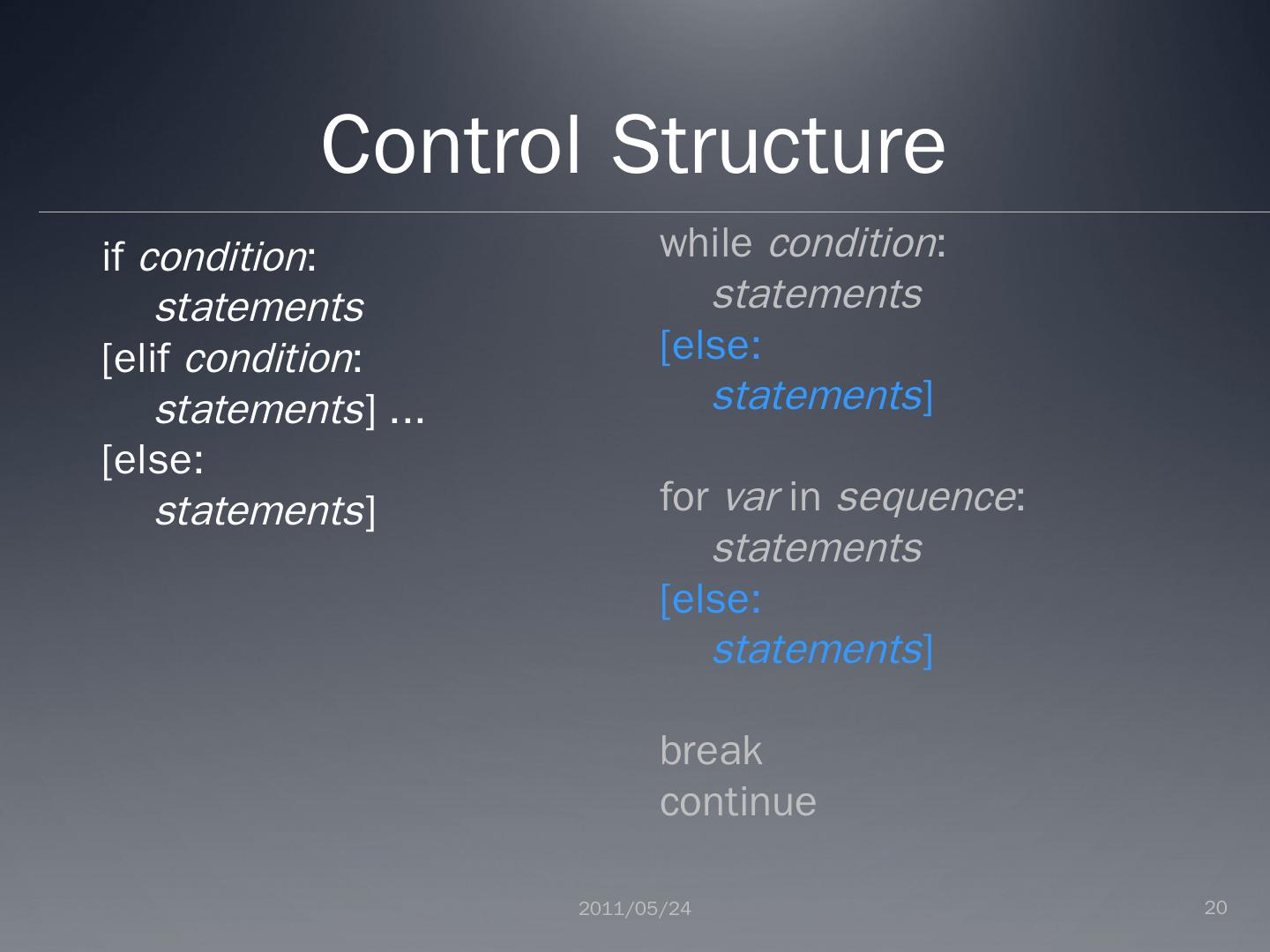 Control Structure

if condition:
statements
[elif condition:
statements] ...
[else:
statements]

while condition:
statements
[else:
statements]

for var in sequence:
statements
[else:
statements]

break
continue

2011/05/24

20